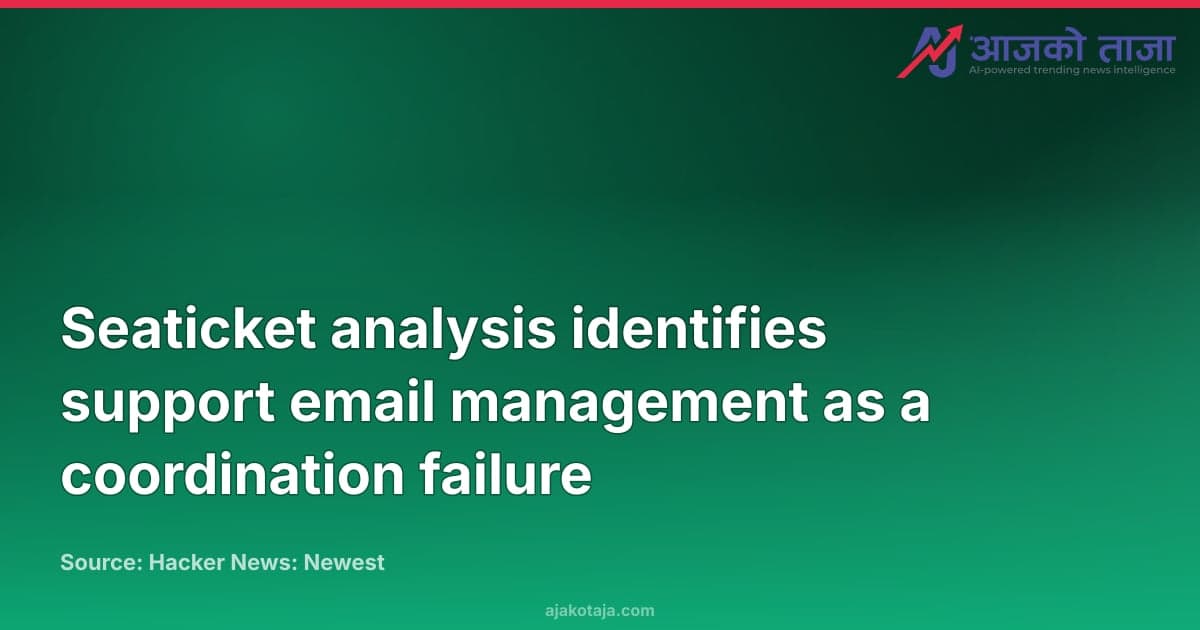 आजको ताजा
AI-powered trending news intelligence

Seaticket analysis identifies support email management as a coordination failure

Source: Hacker News: Newest

ajakotaja.com